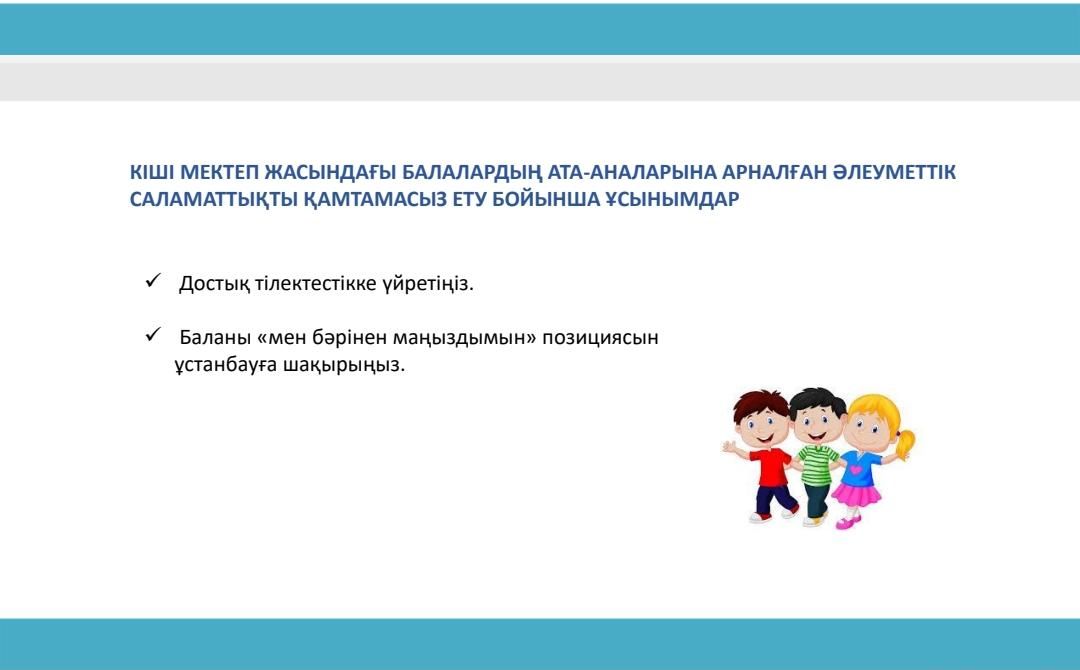 КІШІ МЕКТЕП ЖАСЫНДАҒЫ БАЛАЛАРДЫҢ АТА-АНАЛАРЫНА АРНАЛҒАН ӘЛЕУМЕТТІК САЛАМАТТЫҚТЫ ҚАМТАМАСЫЗ ЕТУ БОЙЫНША ҰСЫНЫМДАР

✓ Достық тілектестікке үйретіңіз.

✓ Баланы «мен бәрінен маңыздымын» позициясын ұстанбауға шақырыңыз.